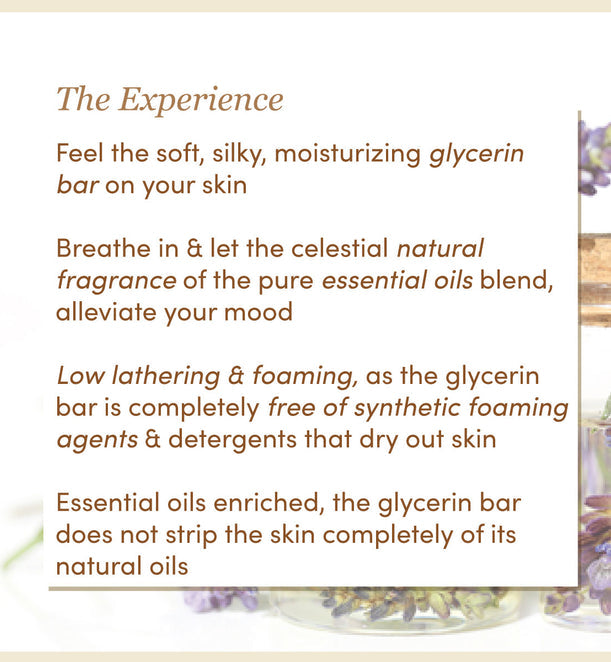 The Experience

Feel the soft, silky, moisturizing glycerin bar on your skin

Breathe in & let the celestial natural fragrance of the pure essential oils blend, alleviate your mood

Low lathering & foaming, as the glycerin bar is completely free of synthetic foaming agents & detergents that dry out skin

Essential oils enriched, the glycerin bar does not strip the skin completely of its natural oils